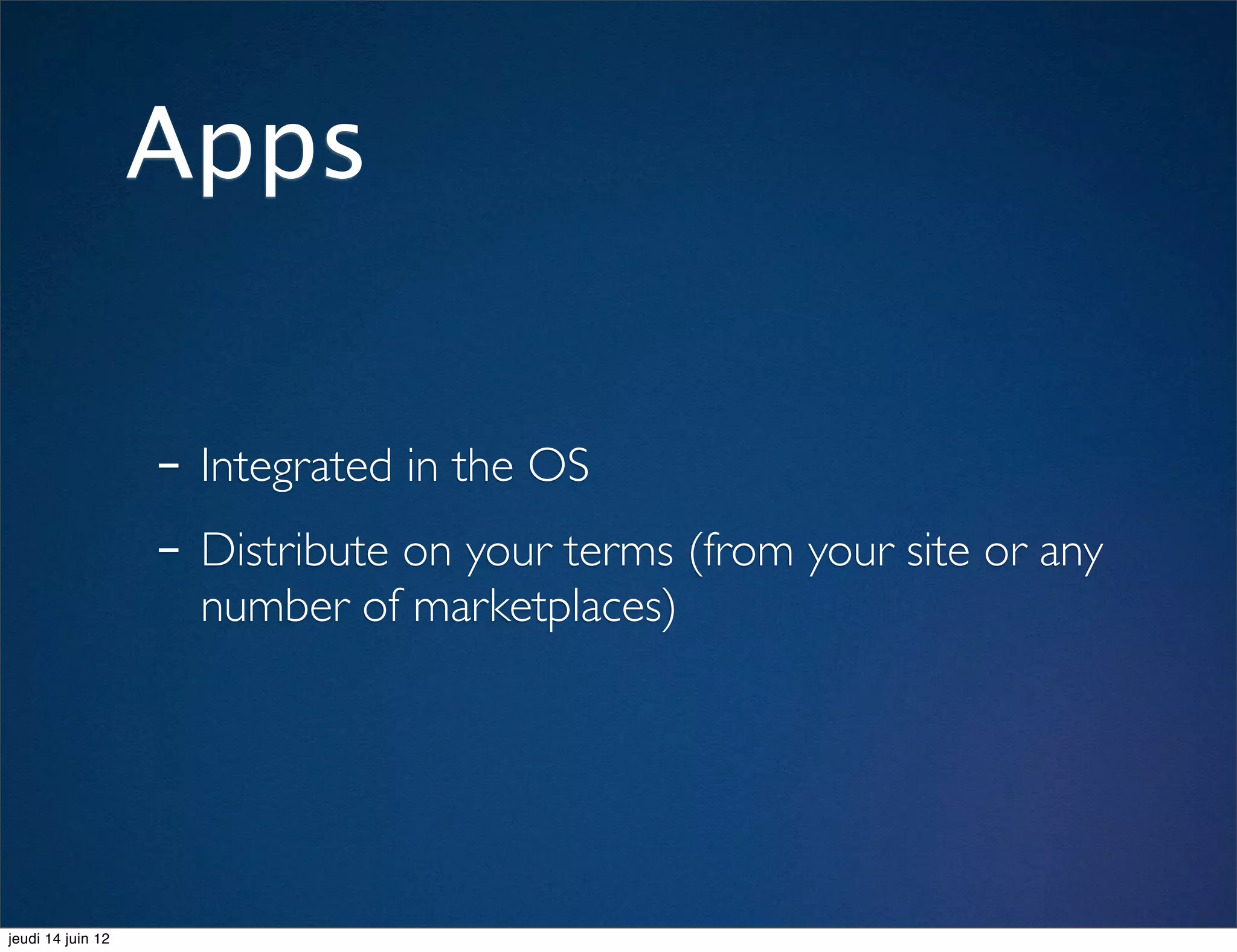 Apps

- Integrated in the OS

- Distribute on your terms (from your site or any number of marketplaces)

jeudi 14 juin 12